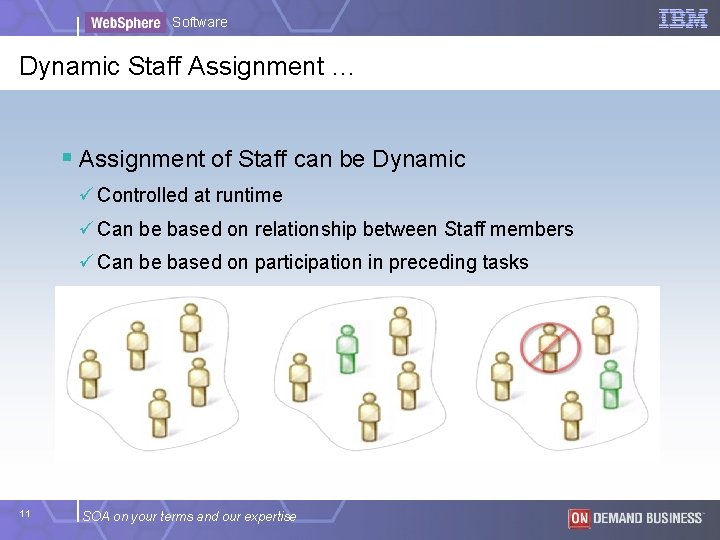 WebSphere Software

IBM

Dynamic Staff Assignment …

▪ Assignment of Staff can be Dynamic

✓ Controlled at runtime

✓ Can be based on relationship between Staff members

✓ Can be based on participation in preceding tasks

11

SOA on your terms and our expertise

ON DEMAND BUSINESS